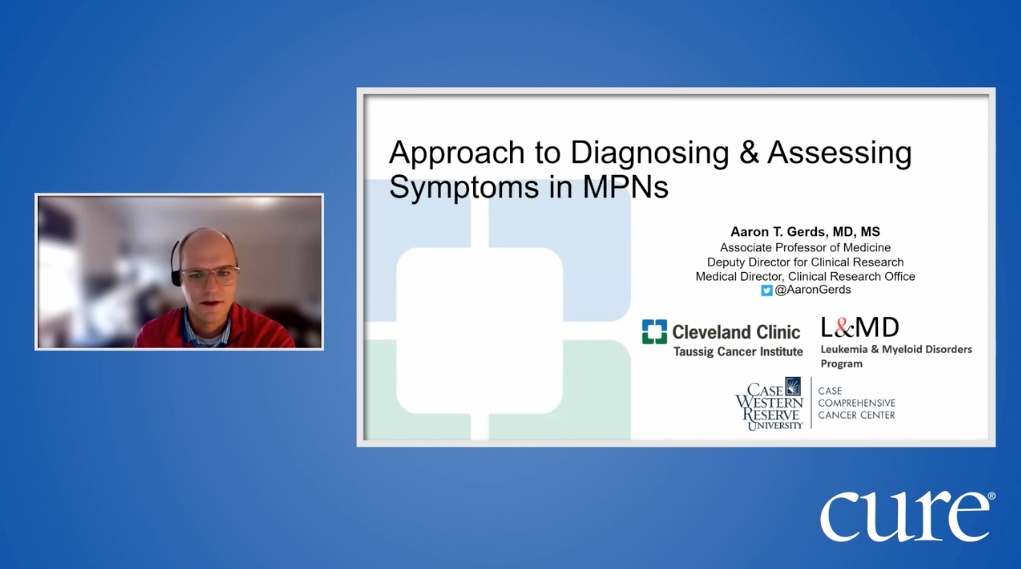 Approach to Diagnosing & Assessing Symptoms in MPNs

Aaron T. Gerds, MD, MS
Associate Professor of Medicine
Deputy Director for Clinical Research
Medical Director, Clinical Research Office
@AaronGerds

Cleveland Clinic
Taussig Cancer Institute

L&MD
Leukemia & Myeloid Disorders Program

CASE WESTERN RESERVE UNIVERSITY

CASE COMPREHENSIVE CANCER CENTER

cure®